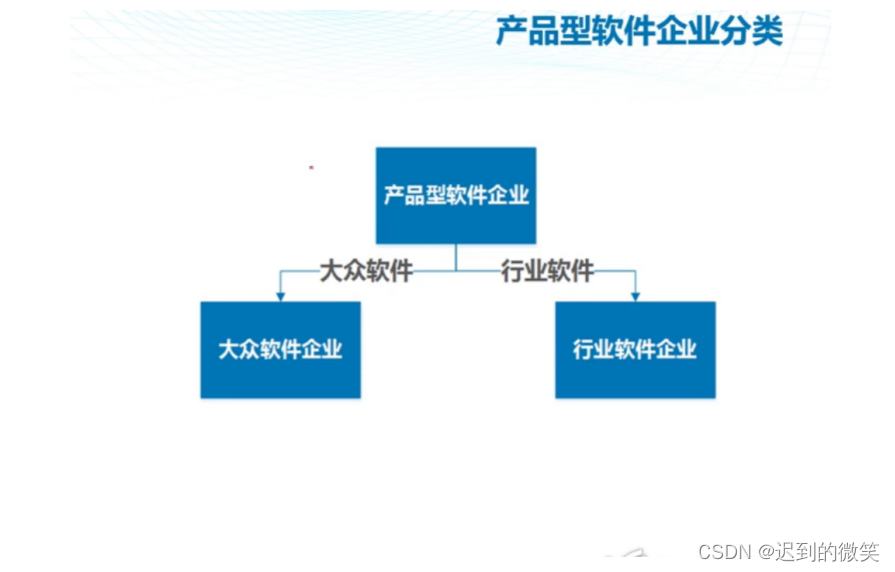 产品型软件企业分类

产品型软件企业

大众软件

行业软件

大众软件企业

行业软件企业

CSDN @迟到的微笑